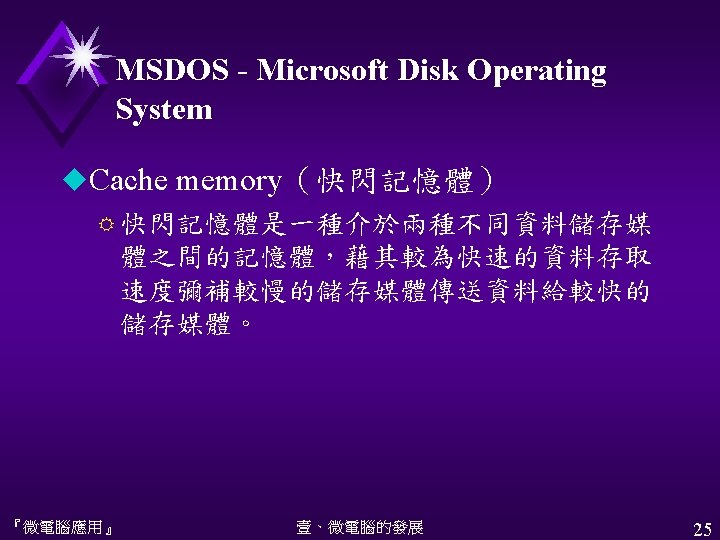 MSDOS - Microsoft Disk Operating System

Cache memory（快閃記憶體）

快閃記憶體是一種介於兩種不同資料儲存媒體之間的記憶體，藉其較為快速的資料存取速度彌補較慢的儲存媒體傳送資料給較快的儲存媒體。

『微電腦應用』

壹、微電腦的發展

25